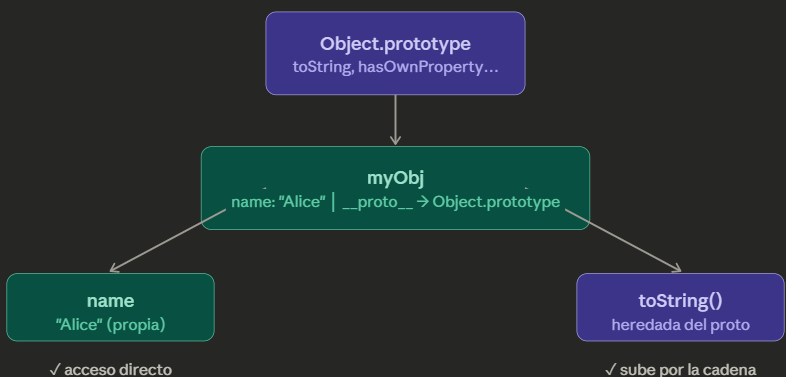 Object.prototype
toString, hasOwnProperty…

myObj
name: "Alice" | __proto__ → Object.prototype

name
"Alice" (propia)

toString()
heredada del proto

✓ acceso directo

✓ sube por la cadena